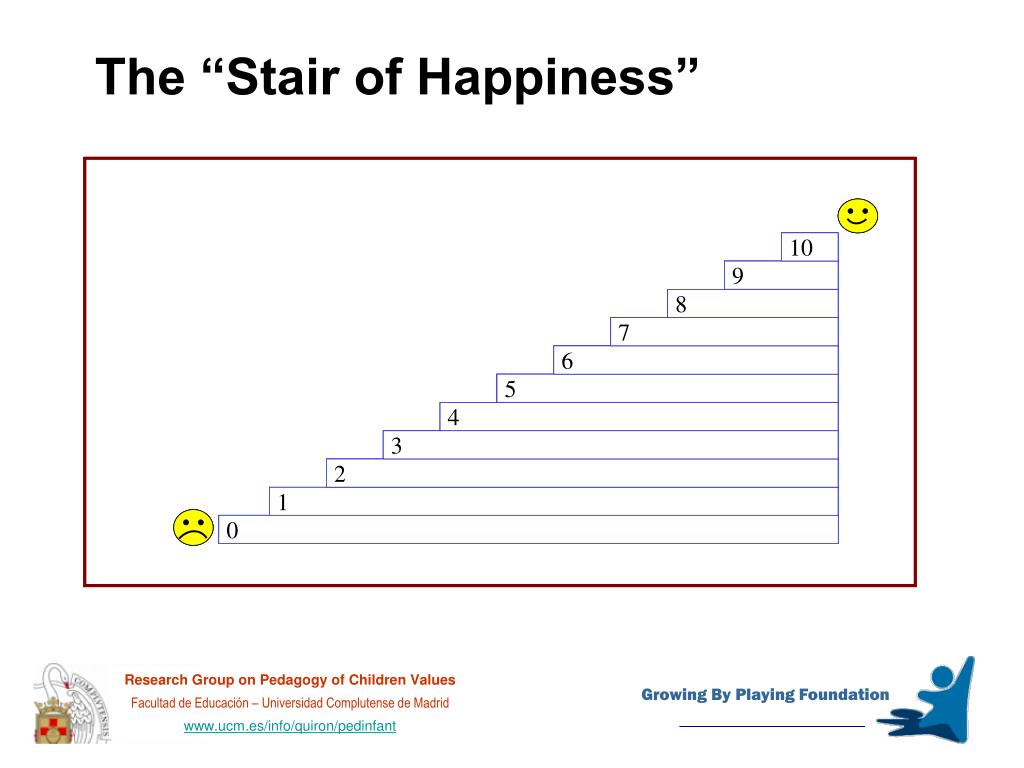 The “Stair of Happiness”

10
9
8
7
6
5
4
3
2
1
0

Research Group on Pedagogy of Children Values
Facultad de Educación – Universidad Complutense de Madrid
www.ucm.es/info/quiron/pedinfant

Growing By Playing Foundation